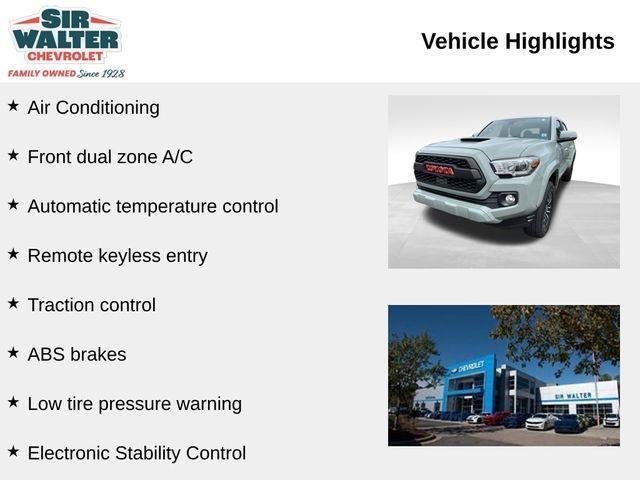 SIR WALTER CHEVROLET
FAMILY OWNED Since 1928

Vehicle Highlights

★ Air Conditioning

★ Front dual zone A/C

★ Automatic temperature control

★ Remote keyless entry

★ Traction control

★ ABS brakes

★ Low tire pressure warning

★ Electronic Stability Control

TOYOTA

CHEVROLET

SIR WALTER